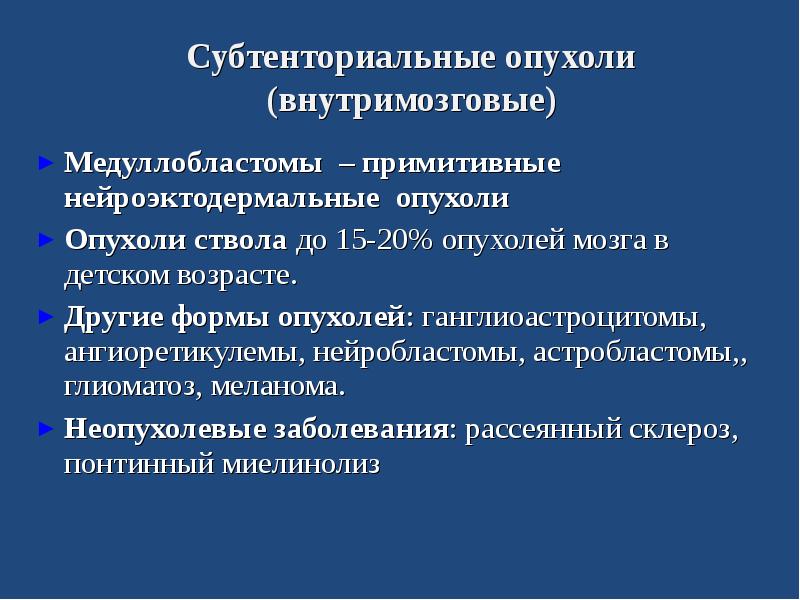 Субтенториальные опухоли (внутримозговые)

► Медуллобластомы – примитивные нейроэктодермальные опухоли

► Опухоли ствола до 15-20% опухолей мозга в детском возрасте.

► Другие формы опухолей: ганглиоастроцитомы, ангиоретикулемы, нейробластомы, астробластомы,, глиоматоз, меланома.

► Неопухолевые заболевания: рассеянный склероз, понтинный миелинолиз